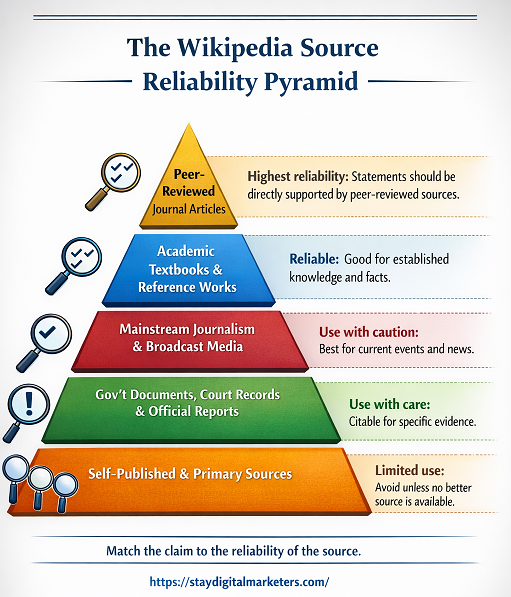 The Wikipedia Source Reliability Pyramid

Peer-Reviewed Journal Articles

Highest reliability: Statements should be directly supported by peer-reviewed sources.

Academic Textbooks & Reference Works

Reliable: Good for established knowledge and facts.

Mainstream Journalism & Broadcast Media

Use with caution: Best for current events and news.

Gov't Documents, Court Records & Official Reports

Use with care: Citable for specific evidence.

Self-Published & Primary Sources

Limited use: Avoid unless no better source is available.

Match the claim to the reliability of the source.

https://staydigitalmarketers.com/